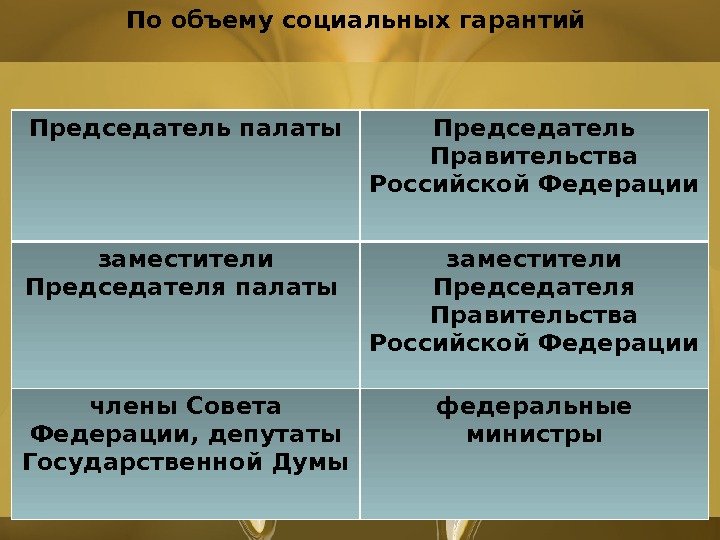 По объему социальных гарантий

| Председатель палаты | Председатель Правительства Российской Федерации |
|---|---|
| заместители Председателя палаты | заместители Председателя Правительства Российской Федерации |
| члены Совета Федерации, депутаты Государственной Думы | федеральные министры |